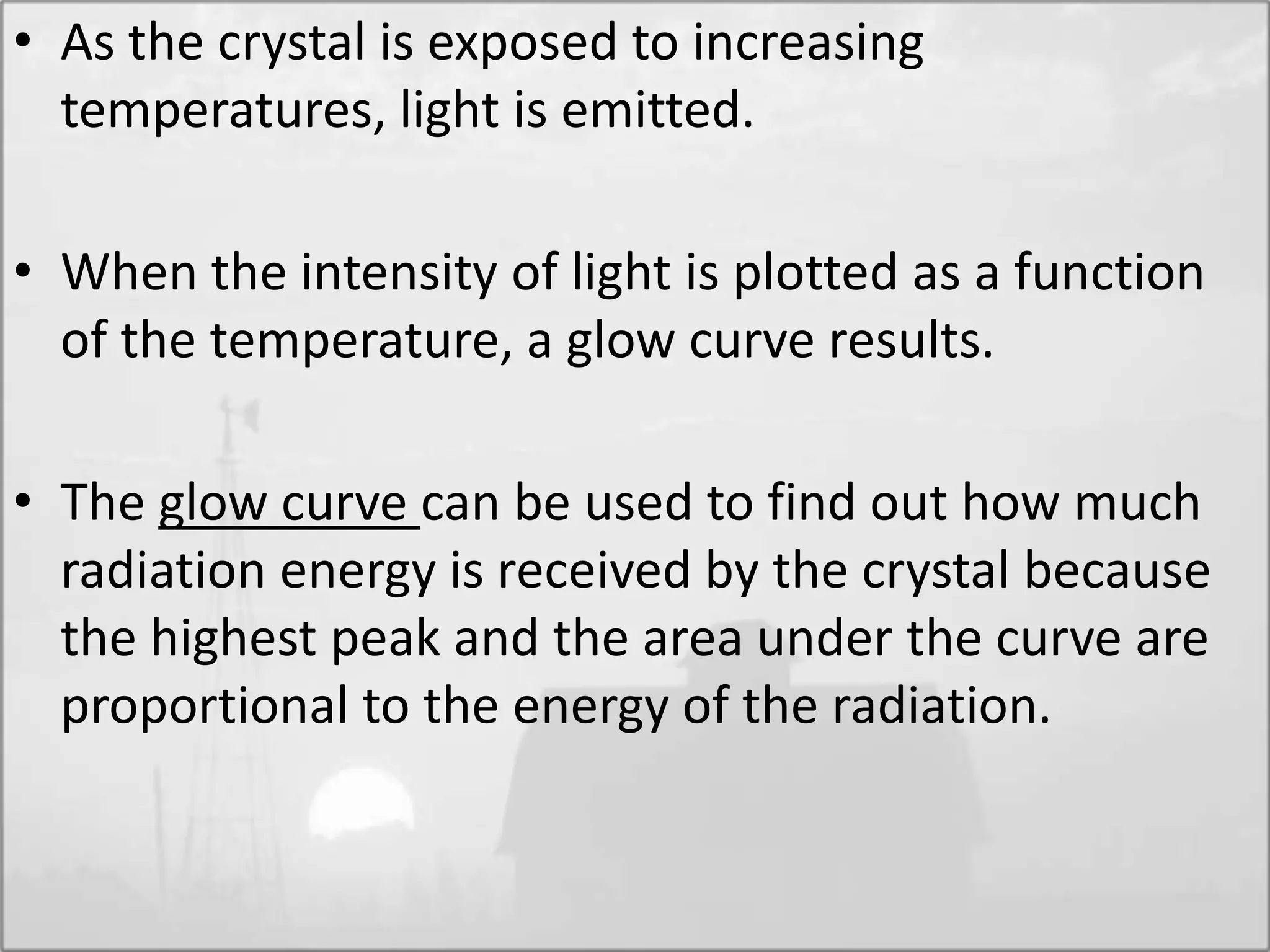 • As the crystal is exposed to increasing temperatures, light is emitted.

• When the intensity of light is plotted as a function of the temperature, a glow curve results.

• The glow curve can be used to find out how much radiation energy is received by the crystal because the highest peak and the area under the curve are proportional to the energy of the radiation.